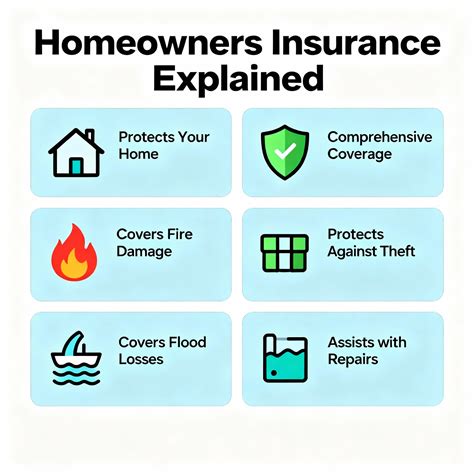 Homeowners Insurance Explained

Protects Your Home

Comprehensive Coverage

Covers Fire Damage

Protects Against Theft

Covers Flood Losses

Assists with Repairs